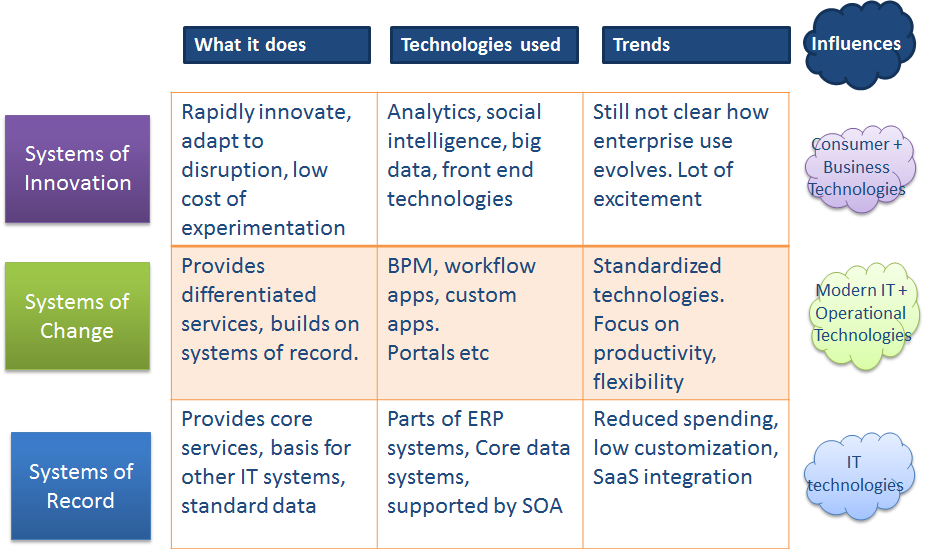 |  | What it does | Technologies used | Trends | Influences |
|---|---|---|---|---|
| Systems of Innovation | Rapidly innovate, adapt to disruption, low cost of experimentation | Analytics, social intelligence, big data, front end technologies | Still not clear how enterprise use evolves. Lot of excitement | Consumer + Business Technologies |
| Systems of Change | Provides differentiated services, builds on systems of record. | BPM, workflow apps, custom apps. Portals etc | Standardized technologies. Focus on productivity, flexibility | Modern IT + Operational Technologies |
| Systems of Record | Provides core services, basis for other IT systems, standard data | Parts of ERP systems, Core data systems, supported by SOA | Reduced spending, low customization, SaaS integration | IT technologies |